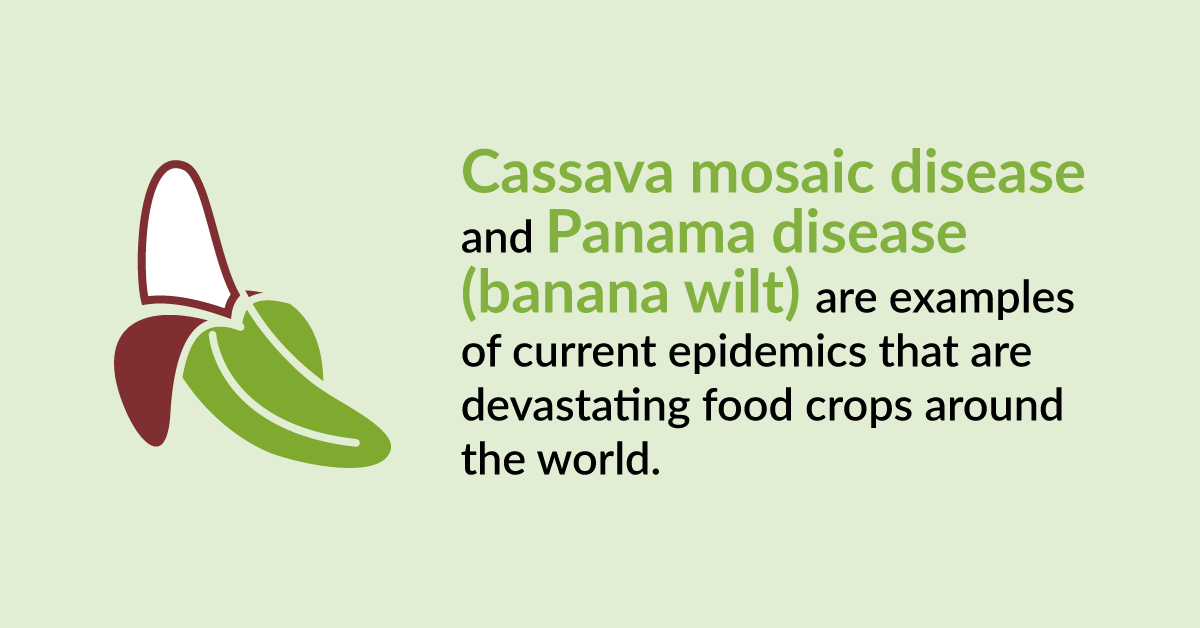 Cassava mosaic disease and Panama disease (banana wilt) are examples of current epidemics that are devastating food crops around the world.